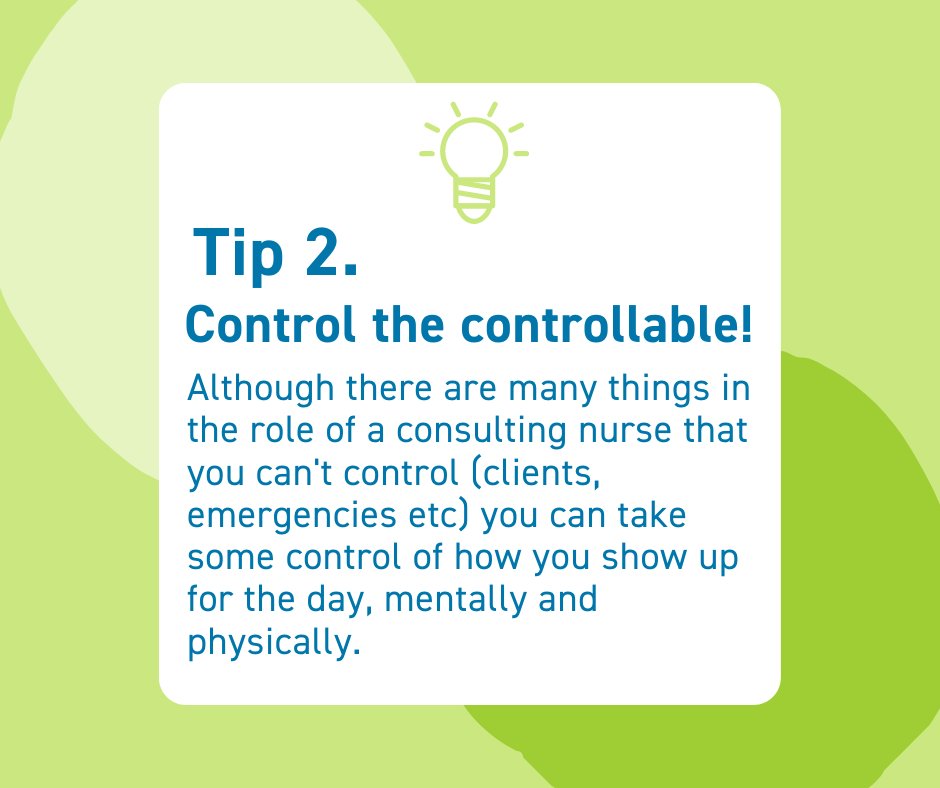 Tip 2.

Control the controllable!

Although there are many things in the role of a consulting nurse that you can't control (clients, emergencies etc) you can take some control of how you show up for the day, mentally and physically.